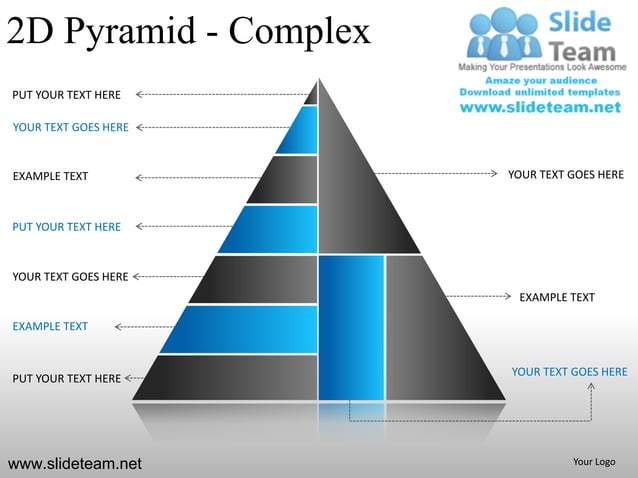 2D Pyramid - Complex

Slide Team
Making Your Presentations Look Awesome
Amaze your audience
Download unlimited templates
www.slideteam.net

PUT YOUR TEXT HERE

YOUR TEXT GOES HERE

EXAMPLE TEXT

PUT YOUR TEXT HERE

YOUR TEXT GOES HERE

EXAMPLE TEXT

PUT YOUR TEXT HERE

YOUR TEXT GOES HERE

EXAMPLE TEXT

YOUR TEXT GOES HERE

www.slideteam.net

Your Logo